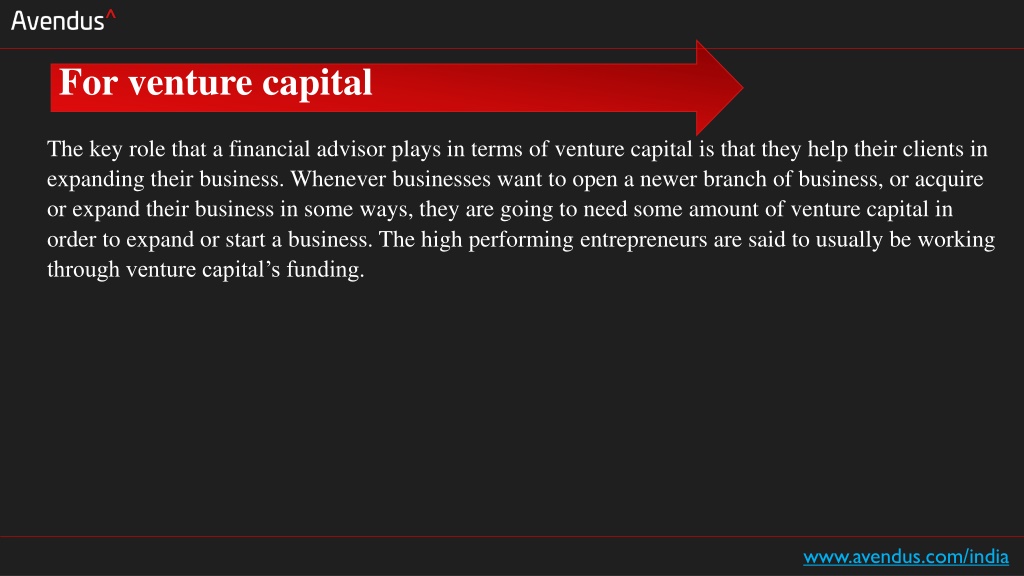 Avendus^

For venture capital

The key role that a financial advisor plays in terms of venture capital is that they help their clients in expanding their business. Whenever businesses want to open a newer branch of business, or acquire or expand their business in some ways, they are going to need some amount of venture capital in order to expand or start a business. The high performing entrepreneurs are said to usually be working through venture capital’s funding.

www.avendus.com/india